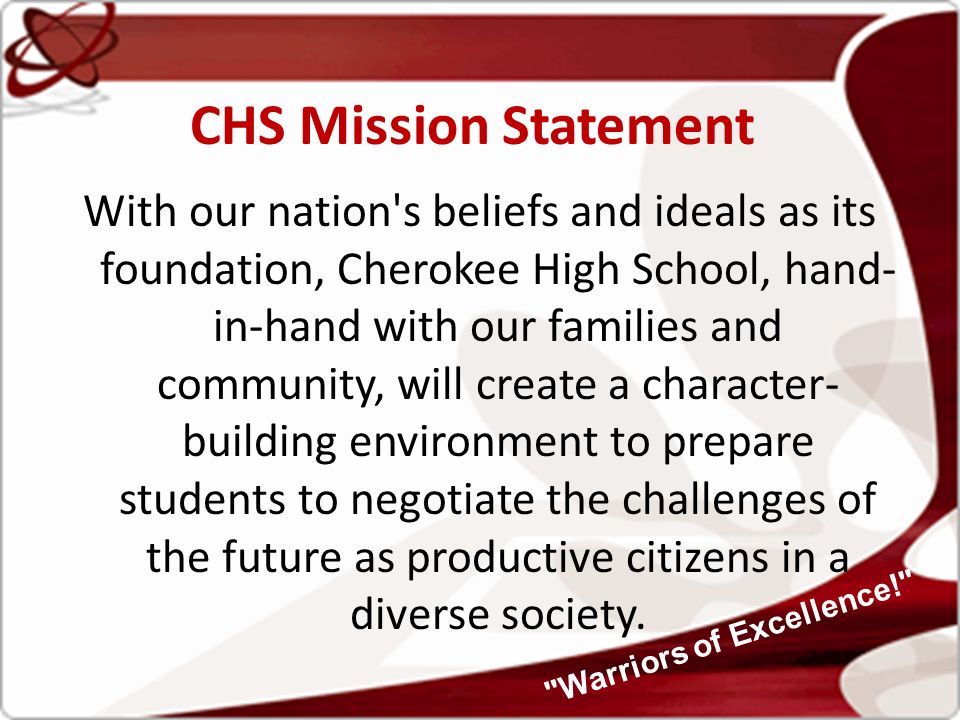 CHS Mission Statement

With our nation's beliefs and ideals as its foundation, Cherokee High School, hand-in-hand with our families and community, will create a character-building environment to prepare students to negotiate the challenges of the future as productive citizens in a diverse society.

"Warriors of Excellence!"